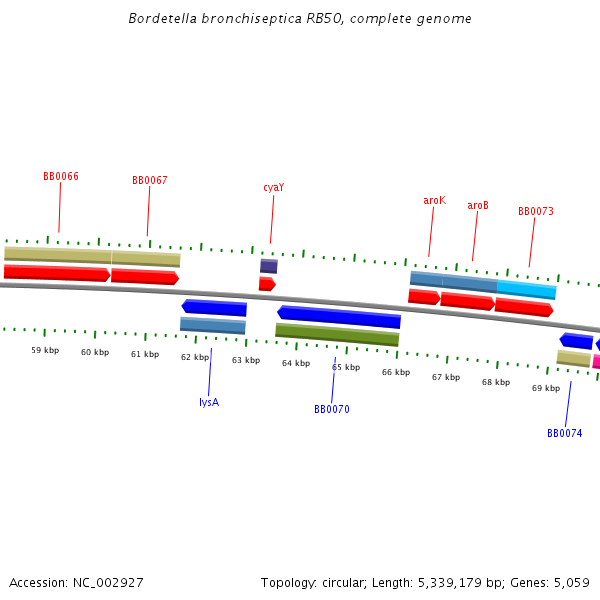 Bordetella bronchiseptica RB50, complete genome

BB0066

BB0067

cyaY

aroK

aroB

BB0073

59 kbp

60 kbp

61 kbp

62 kbp

63 kbp

64 kbp

65 kbp

66 kbp

67 kbp

68 kbp

69 kbp

lysA

BB0070

BB0074

Accession: NC_002927

Topology: circular; Length: 5,339,179 bp; Genes: 5,059